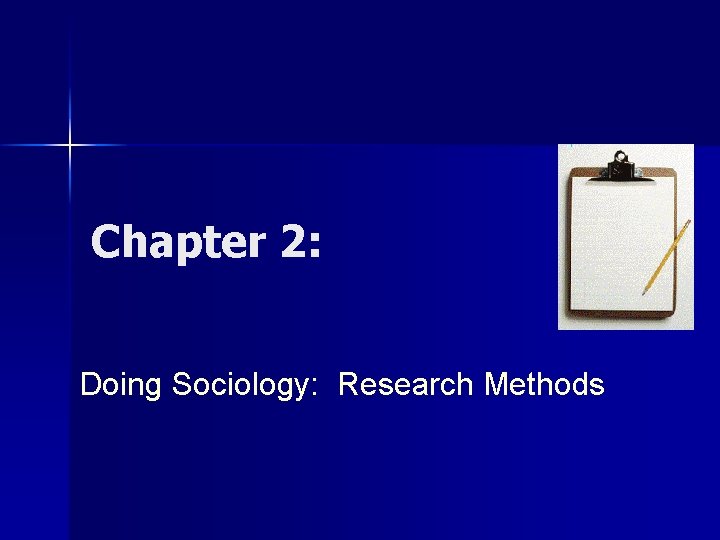 Chapter 2:

Doing Sociology:  Research Methods